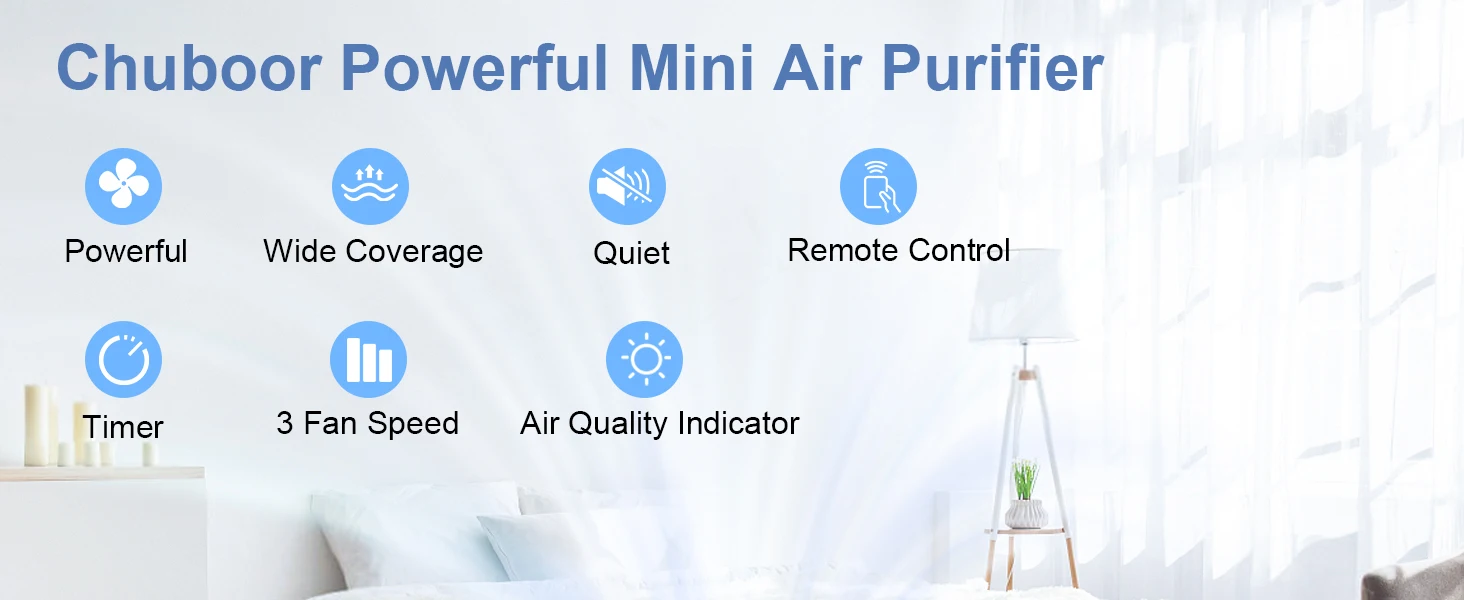 Chuboor Powerful Mini Air Purifier

Powerful

Wide Coverage

Quiet

Remote Control

Timer

3 Fan Speed

Air Quality Indicator